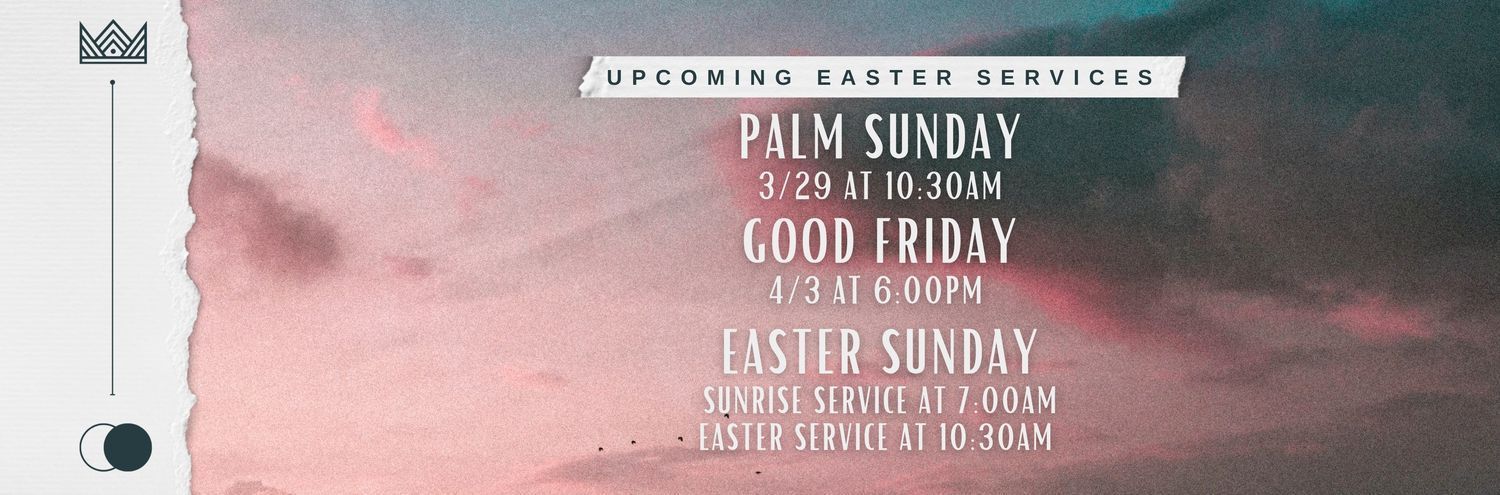 UPCOMING EASTER SERVICES

PALM SUNDAY
3/29 AT 10:30AM

GOOD FRIDAY
4/3 AT 6:00PM

EASTER SUNDAY
SUNRISE SERVICE AT 7:00AM
EASTER SERVICE AT 10:30AM